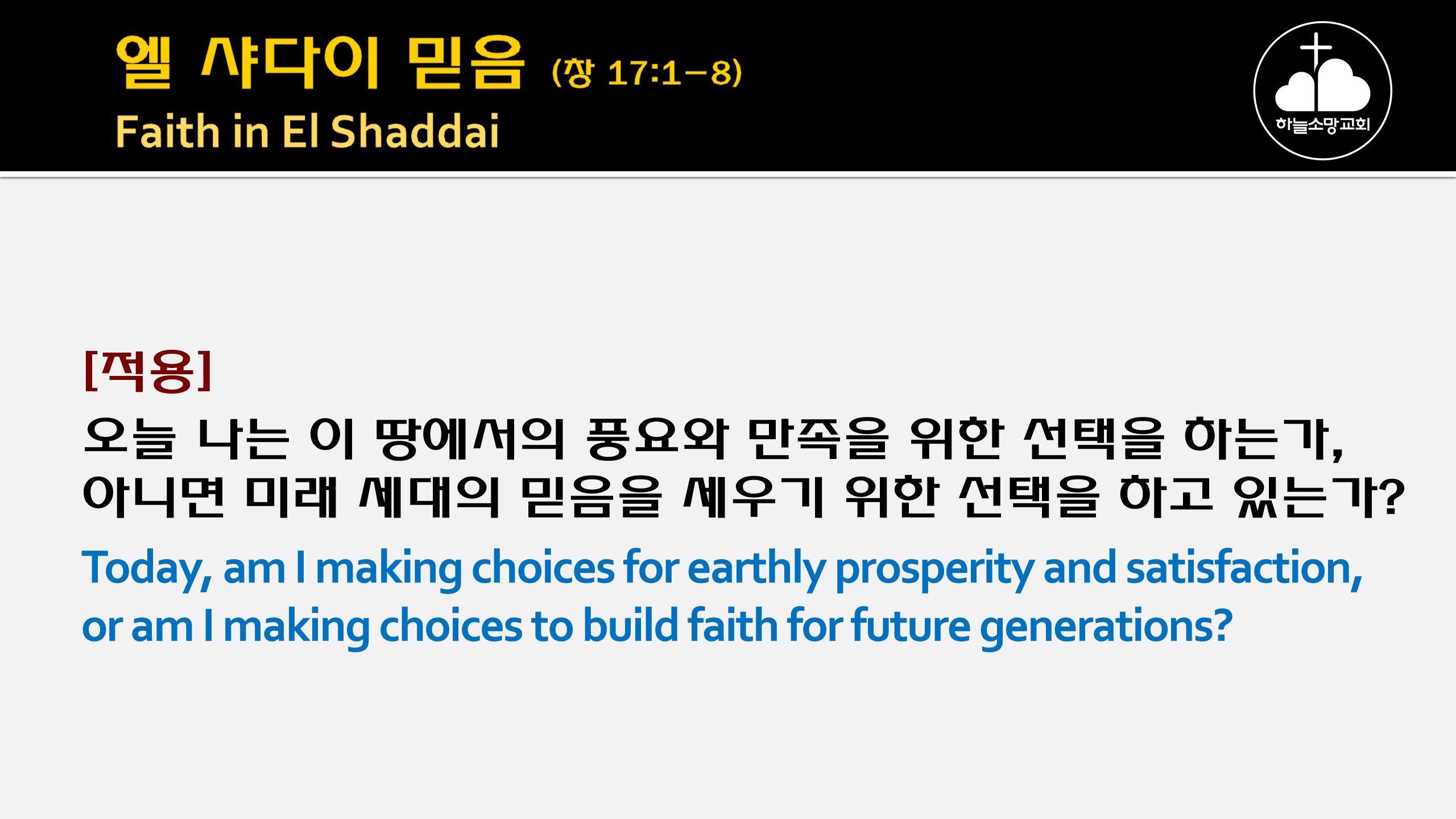 엘 샤다이 믿음 (창 17:1–8)
Faith in El Shaddai

하늘소망교회

[적용]
오늘 나는 이 땅에서의 풍요와 만족을 위한 선택을 하는가, 아니면 미래 세대의 믿음을 세우기 위한 선택을 하고 있는가?
Today, am I making choices for earthly prosperity and satisfaction, or am I making choices to build faith for future generations?